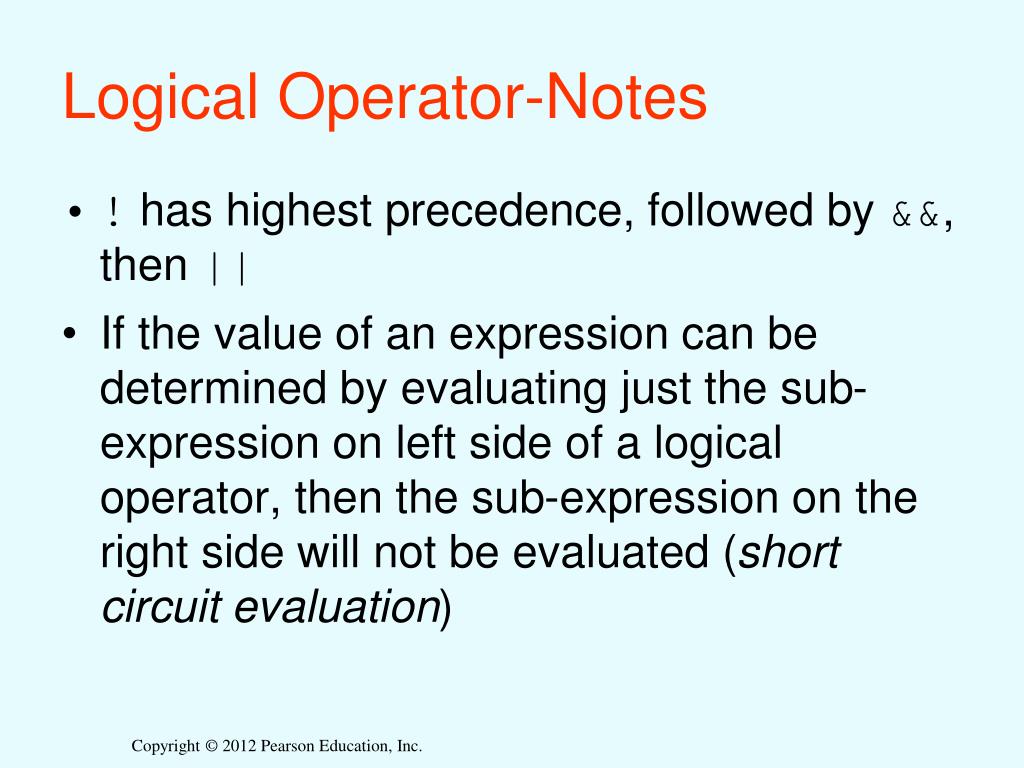 Logical Operator-Notes

• ! has highest precedence, followed by &&, then ||

• If the value of an expression can be determined by evaluating just the sub-expression on left side of a logical operator, then the sub-expression on the right side will not be evaluated (short circuit evaluation)

Copyright © 2012 Pearson Education, Inc.